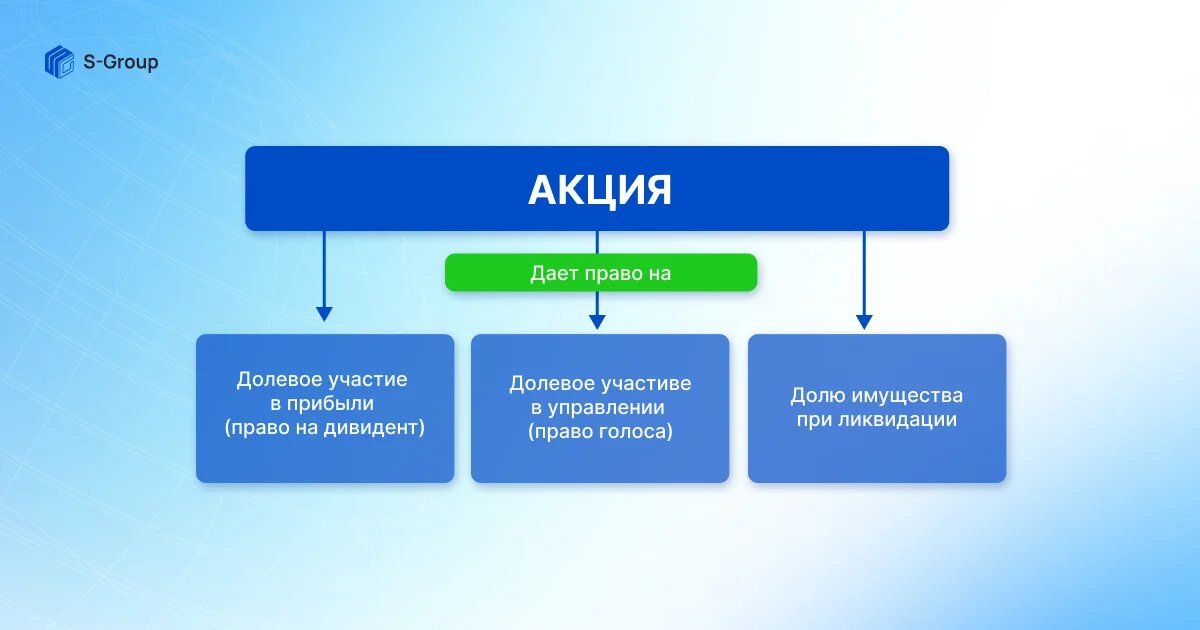 S-Group

АКЦИЯ

Дает право на

Долевое участие в прибыли (право на дивидент)

Долевое участиве в управлении (право голоса)

Долю имущества при ликвидации